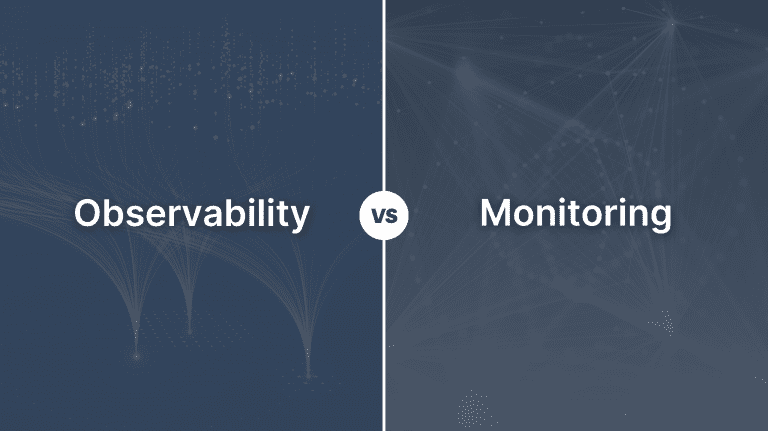 Observability

vs

Monitoring